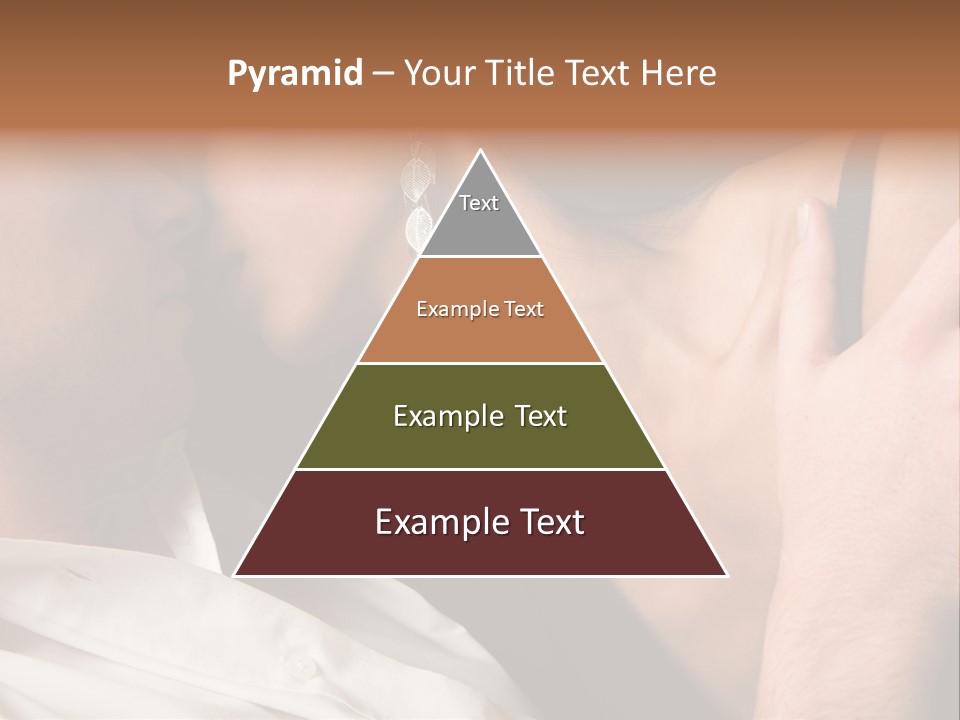 Pyramid – Your Title Text Here

Text

Example Text

Example Text

Example Text